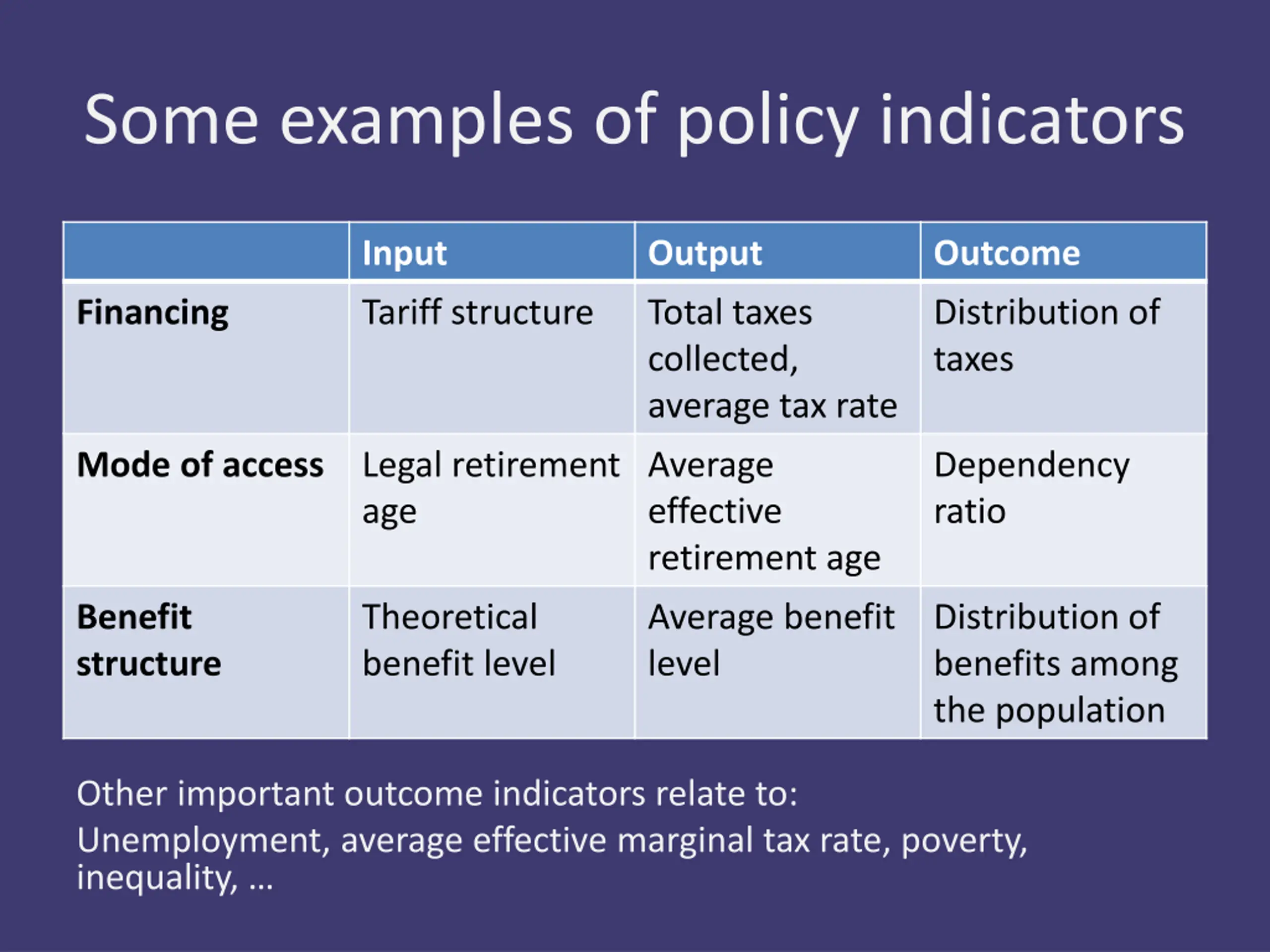 Some examples of policy indicators

| | Input | Output | Outcome |
|---|---|---|---|
| Financing | Tariff structure | Total taxes collected, average tax rate | Distribution of taxes |
| Mode of access | Legal retirement age | Average effective retirement age | Dependency ratio |
| Benefit structure | Theoretical benefit level | Average benefit level | Distribution of benefits among the population |

Other important outcome indicators relate to:

Unemployment, average effective marginal tax rate, poverty, inequality, …